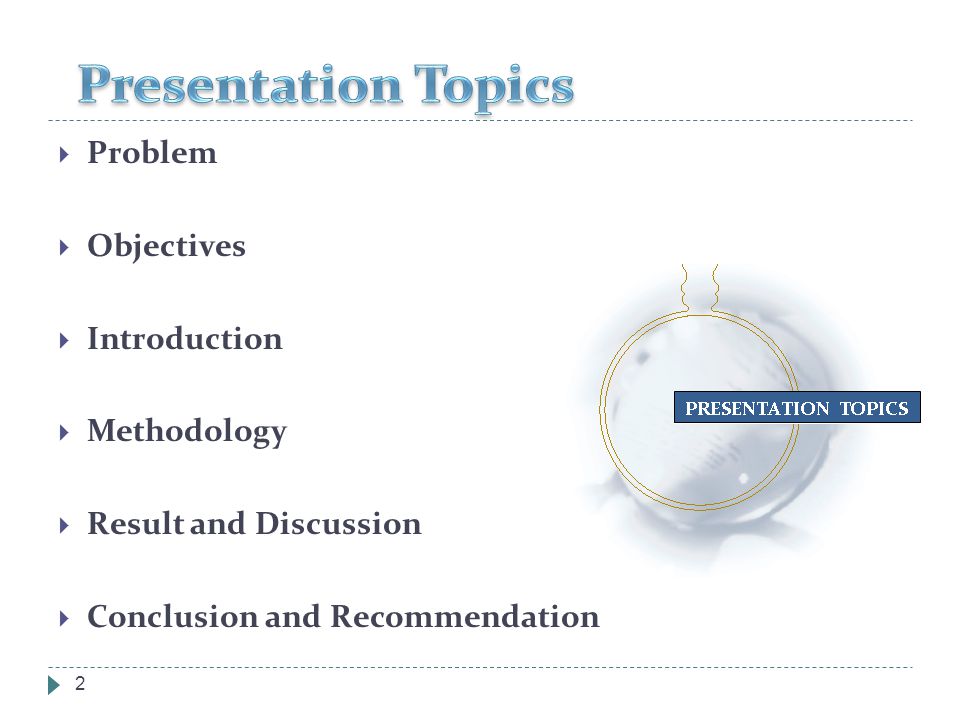 Presentation Topics

Problem

Objectives

Introduction

Methodology

Result and Discussion

Conclusion and Recommendation

PRESENTATION TOPICS

2